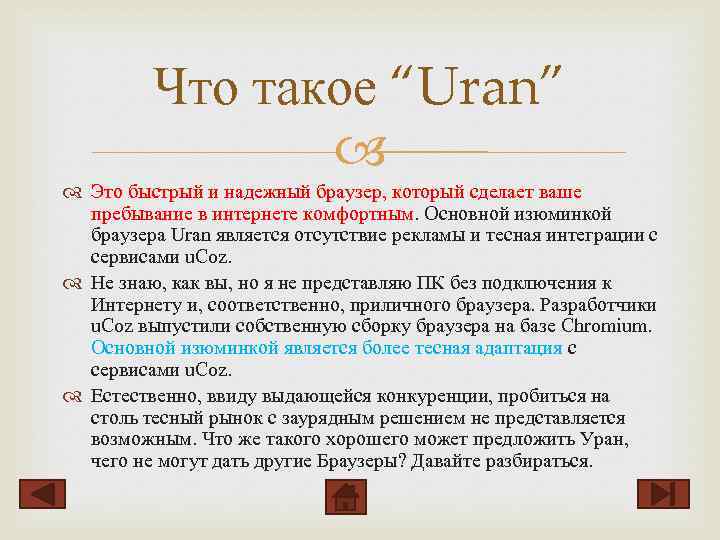 Что такое “Uran”

Это быстрый и надежный браузер, который сделает ваше пребывание в интернете комфортным. Основной изюминкой браузера Uran является отсутствие рекламы и тесная интеграции с сервисами uCoz.

Не знаю, как вы, но я не представляю ПК без подключения к Интернету и, соответственно, приличного браузера. Разработчики uCoz выпустили собственную сборку браузера на базе Chromium. Основной изюминкой является более тесная адаптация с сервисами uCoz.

Естественно, ввиду выдающейся конкуренции, пробиться на столь тесный рынок с заурядным решением не представляется возможным. Что же такого хорошего может предложить Уран, чего не могут дать другие Браузеры? Давайте разбираться.